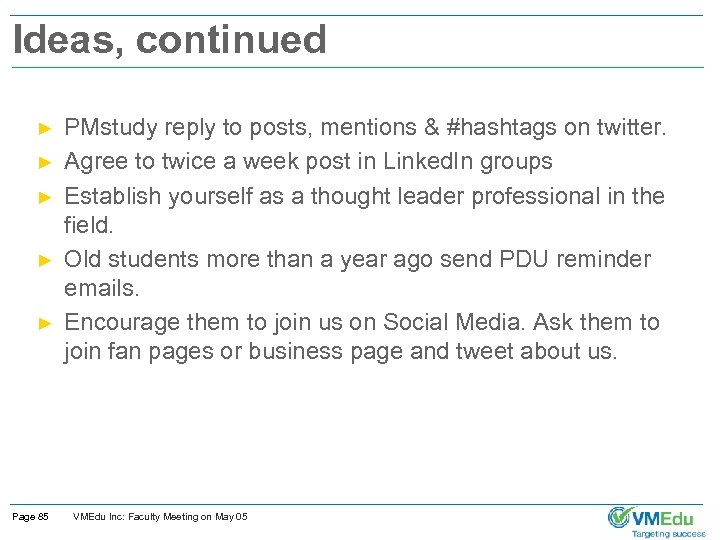 Ideas, continued

► PMstudy reply to posts, mentions & #hashtags on twitter.
► Agree to twice a week post in LinkedIn groups
► Establish yourself as a thought leader professional in the field.
► Old students more than a year ago send PDU reminder emails.
► Encourage them to join us on Social Media. Ask them to join fan pages or business page and tweet about us.

Page 85 VMEdu Inc: Faculty Meeting on May 05

VMEdu
Targeting success